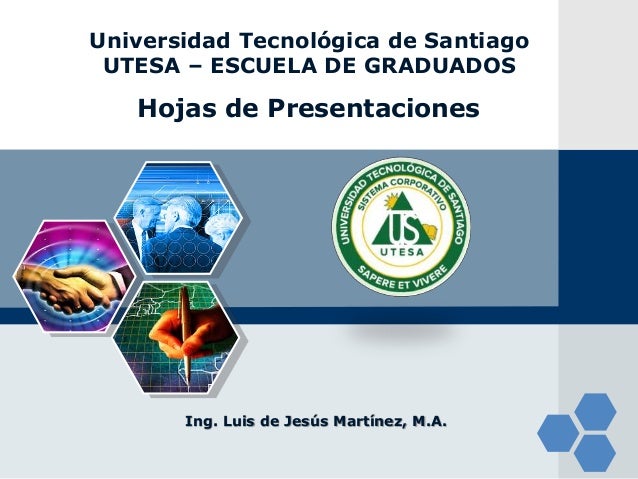 Universidad Tecnológica de Santiago
UTESA – ESCUELA DE GRADUADOS

Hojas de Presentaciones

UNIVERSIDAD TECNOLÓGICA DE SANTIAGO
SISTEMA CORPORATIVO
US
UTESA
SAPERE ET VIVERE

Ing. Luis de Jesús Martínez, M.A.